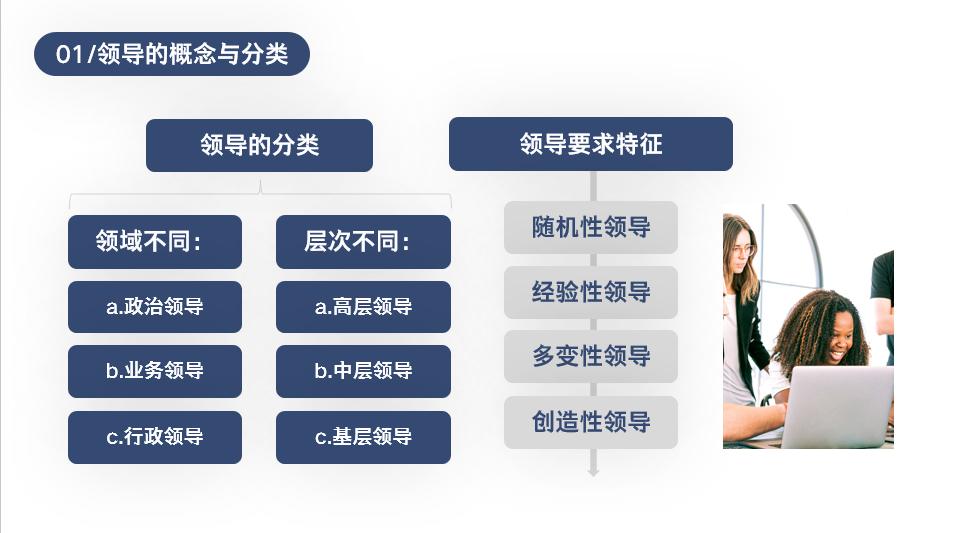 01/领导的概念与分类

领导的分类

领域不同：
a.政治领导
b.业务领导
c.行政领导

层次不同：
a.高层领导
b.中层领导
c.基层领导

领导要求特征

随机性领导
经验性领导
多变性领导
创造性领导